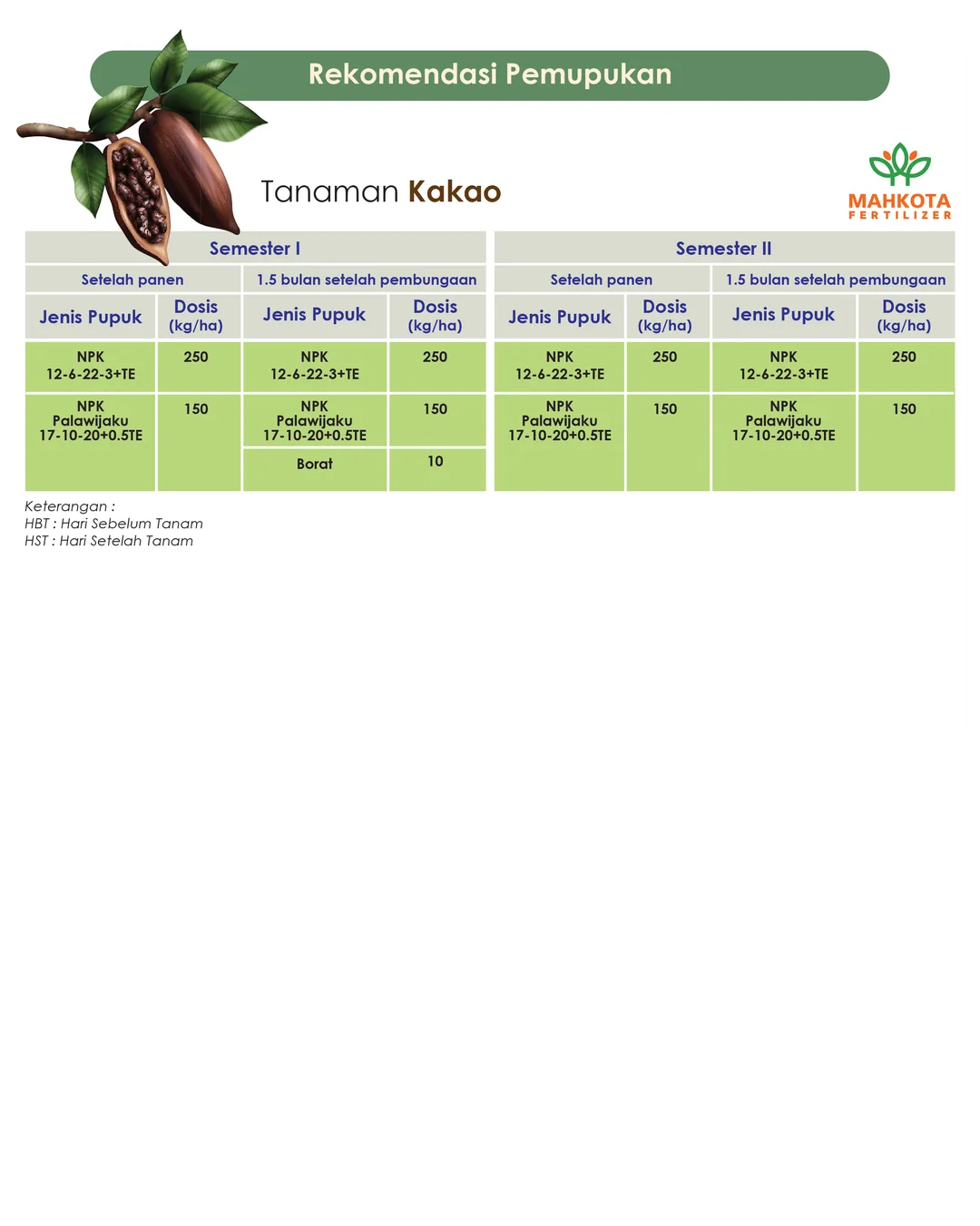 Rekomendasi Pemupukan

Tanaman Kakao

MAHKOTA
FERTILIZER

| Semester I | | | | Semester II | | | |
|---|---|---|---|---|---|---|---|
| Setelah panen | | 1.5 bulan setelah pembungaan | | Setelah panen | | 1.5 bulan setelah pembungaan | |
| Jenis Pupuk | Dosis (kg/ha) | Jenis Pupuk | Dosis (kg/ha) | Jenis Pupuk | Dosis (kg/ha) | Jenis Pupuk | Dosis (kg/ha) |
| NPK 12-6-22-3+TE | 250 | NPK 12-6-22-3+TE | 250 | NPK 12-6-22-3+TE | 250 | NPK 12-6-22-3+TE | 250 |
| NPK Palawijaku 17-10-20+0.5TE | 150 | NPK Palawijaku 17-10-20+0.5TE | 150 | NPK Palawijaku 17-10-20+0.5TE | 150 | NPK Palawijaku 17-10-20+0.5TE | 150 |
| | | Borat | 10 | | | | |

Keterangan :
HBT : Hari Sebelum Tanam
HST : Hari Setelah Tanam